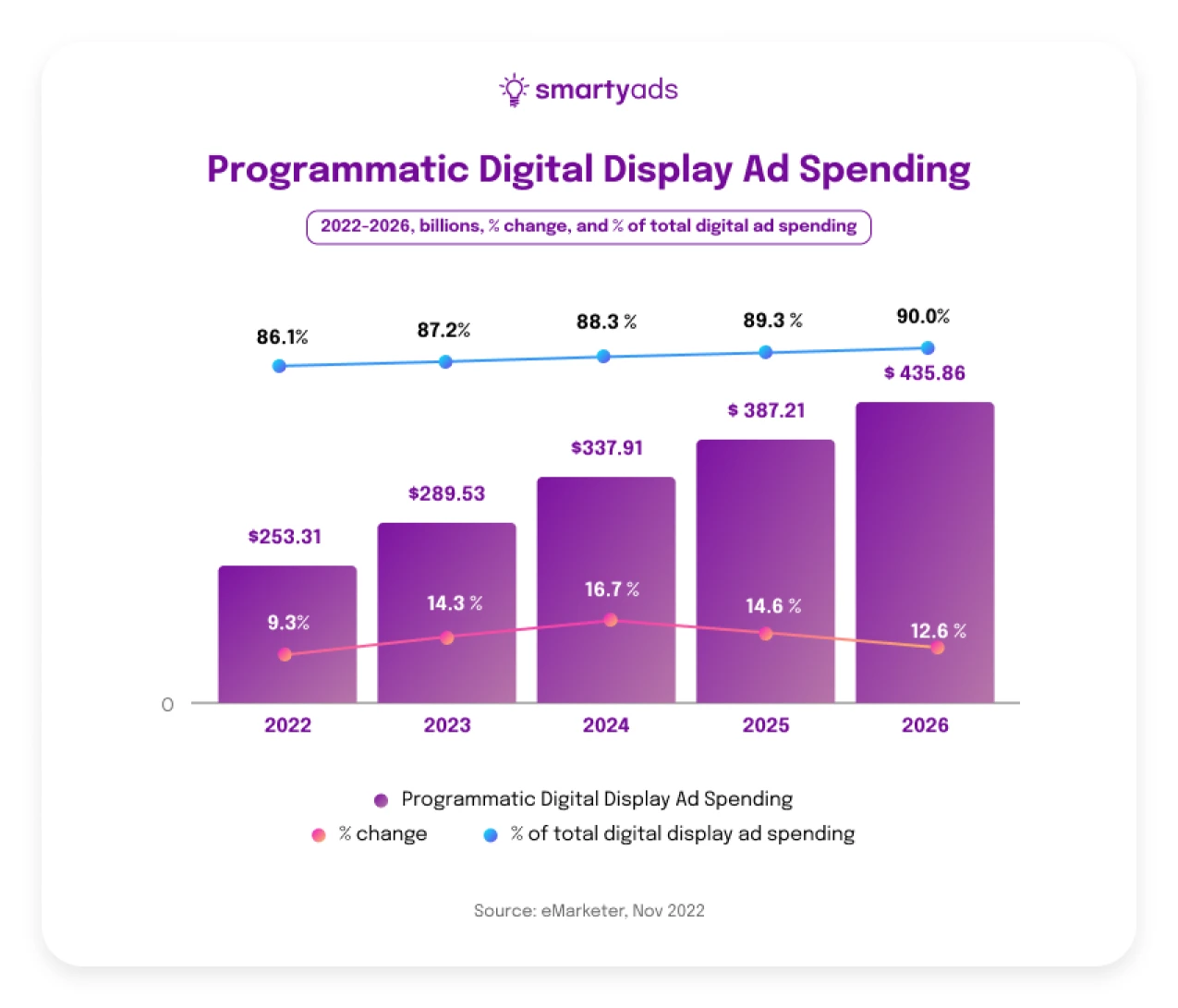 smartyads

Programmatic Digital Display Ad Spending

2022-2026, billions, % change, and % of total digital ad spending

86.1%
87.2%
88.3 %
89.3 %
90.0%

$253.31
$289.53
$337.91
$ 387.21
$ 435.86

9.3%
14.3 %
16.7 %
14.6 %
12.6 %

0

2022
2023
2024
2025
2026

Programmatic Digital Display Ad Spending
% change
% of total digital display ad spending

Source: eMarketer, Nov 2022